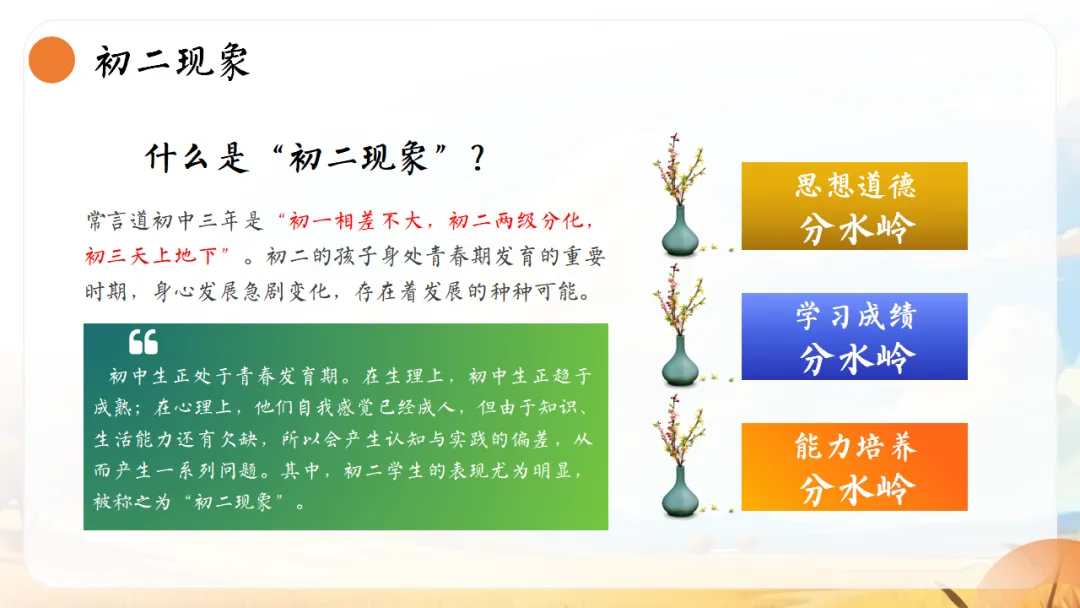 初二现象

什么是“初二现象”？

常言道初中三年是“初一相差不大，初二两级分化，初三天上地下”。初二的孩子身处青春期发育的重要时期，身心发展急剧变化，存在着发展的种种可能。

“

初中生正处于青春发育期。在生理上，初中生正趋于成熟；在心理上，他们自我感觉已经成人，但由于知识、生活能力还有欠缺，所以会产生认知与实践的偏差，从而产生一系列问题。其中，初二学生的表现尤为明显，被称之为“初二现象”。

思想道德
分水岭

学习成绩
分水岭

能力培养
分水岭